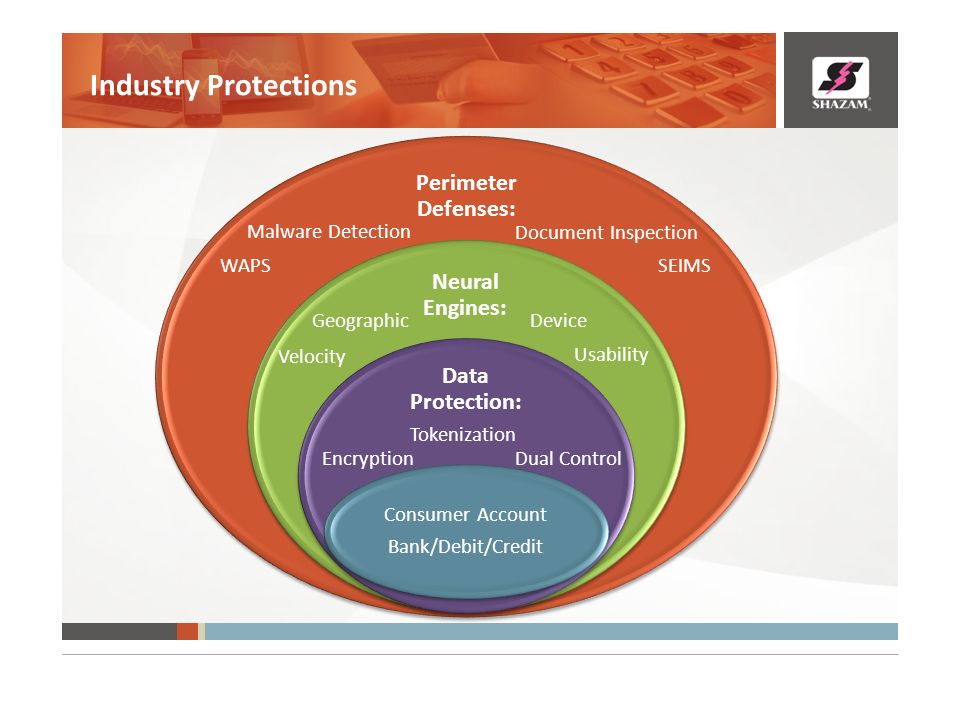 Industry Protections

SHAZAM

Perimeter Defenses:

Malware Detection

Document Inspection

WAPS

SEIMS

Neural Engines:

Geographic

Device

Velocity

Usability

Data Protection:

Tokenization

Encryption

Dual Control

Consumer Account

Bank/Debit/Credit